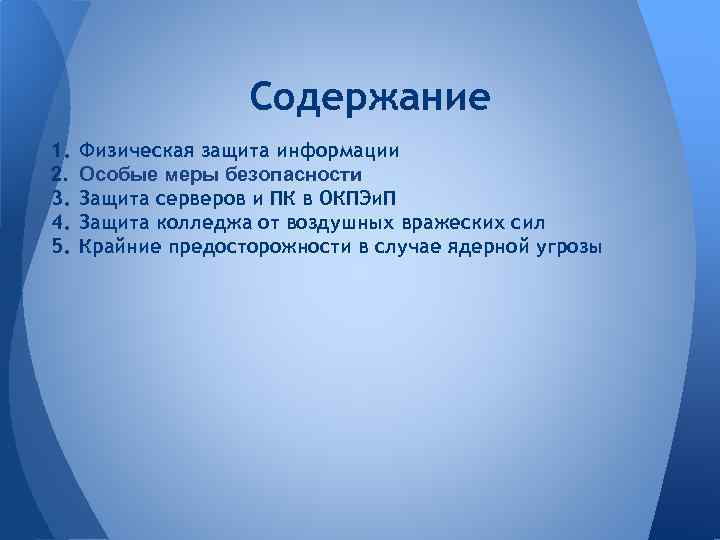 Содержание

1. Физическая защита информации
2. Особые меры безопасности
3. Защита серверов и ПК в ОКПЭиП
4. Защита колледжа от воздушных вражеских сил
5. Крайние предосторожности в случае ядерной угрозы